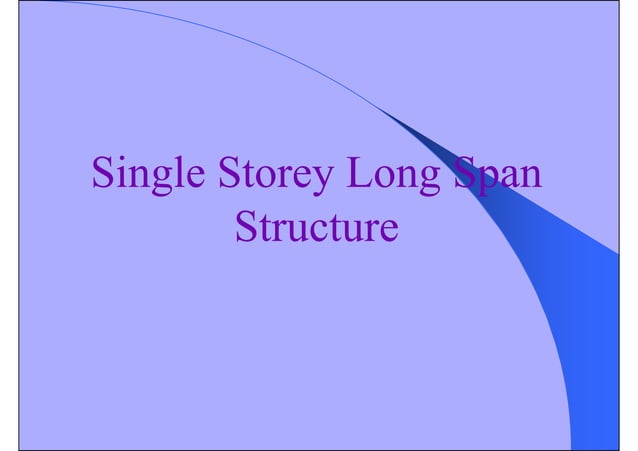 Single Storey Long Span Structure